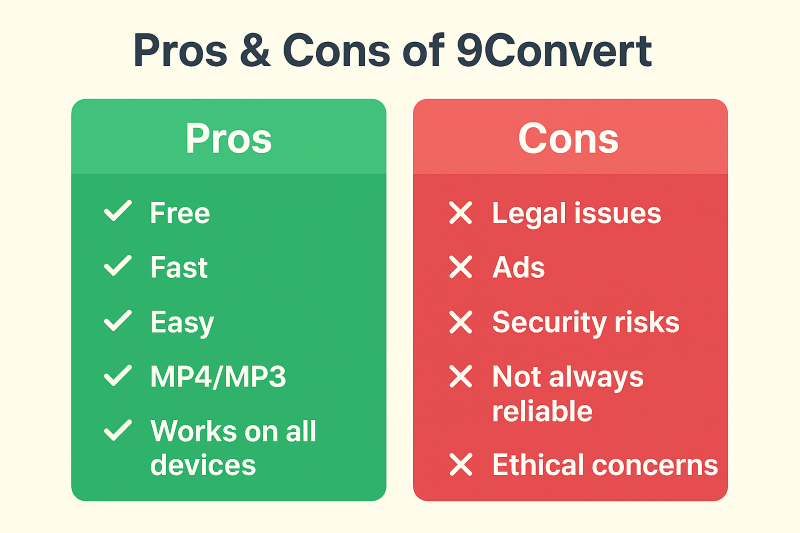 Pros & Cons of 9Convert

Pros

✓ Free
✓ Fast
✓ Easy
✓ MP4/MP3
✓ Works on all devices

Cons

✕ Legal issues
✕ Ads
✕ Security risks
✕ Not always reliable
✕ Ethical concerns